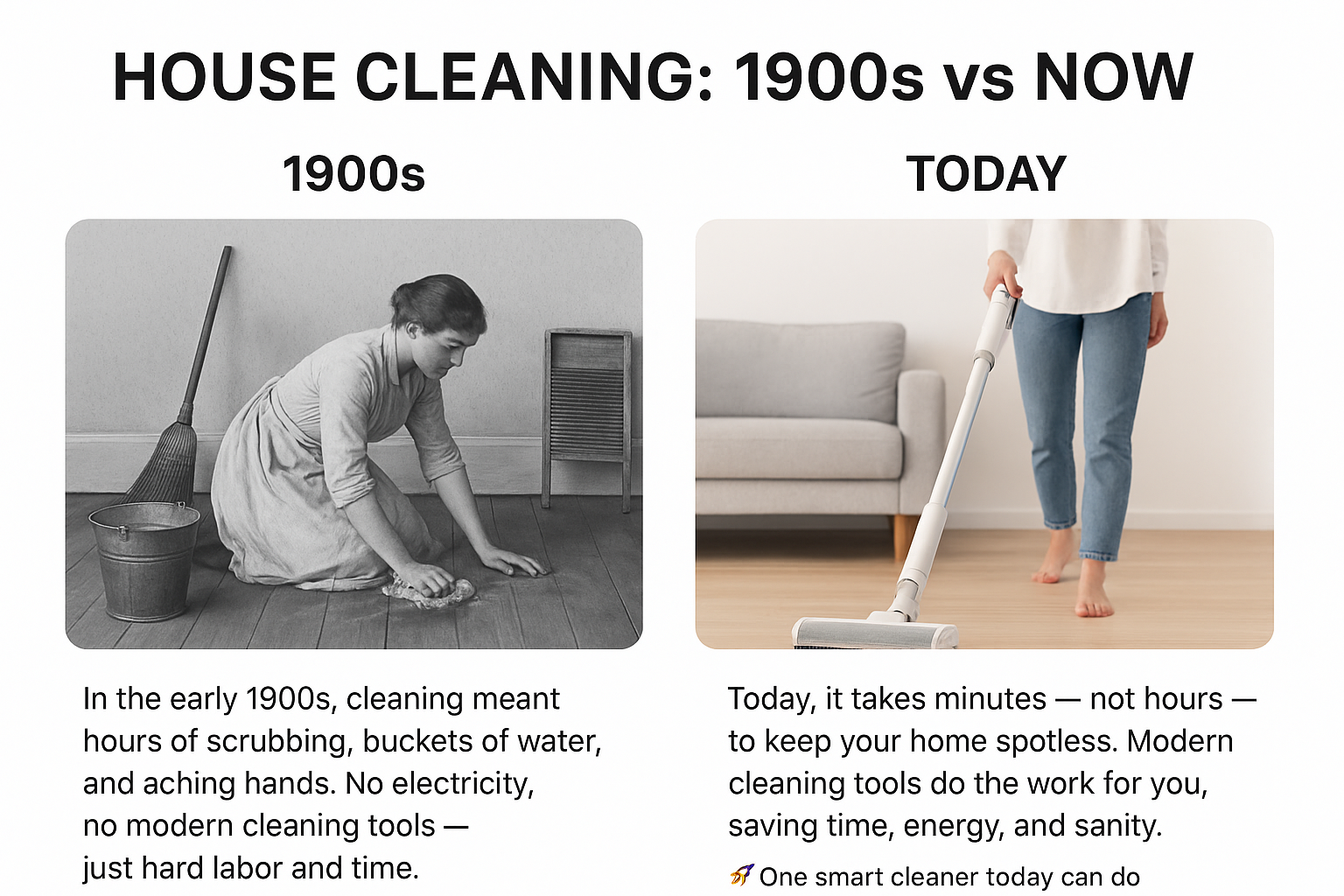 HOUSE CLEANING: 1900s vs NOW

1900s

In the early 1900s, cleaning meant hours of scrubbing, buckets of water, and aching hands. No electricity, no modern cleaning tools — just hard labor and time.

TODAY

Today, it takes minutes — not hours — to keep your home spotless. Modern cleaning tools do the work for you, saving time, energy, and sanity.

🚀 One smart cleaner today can do